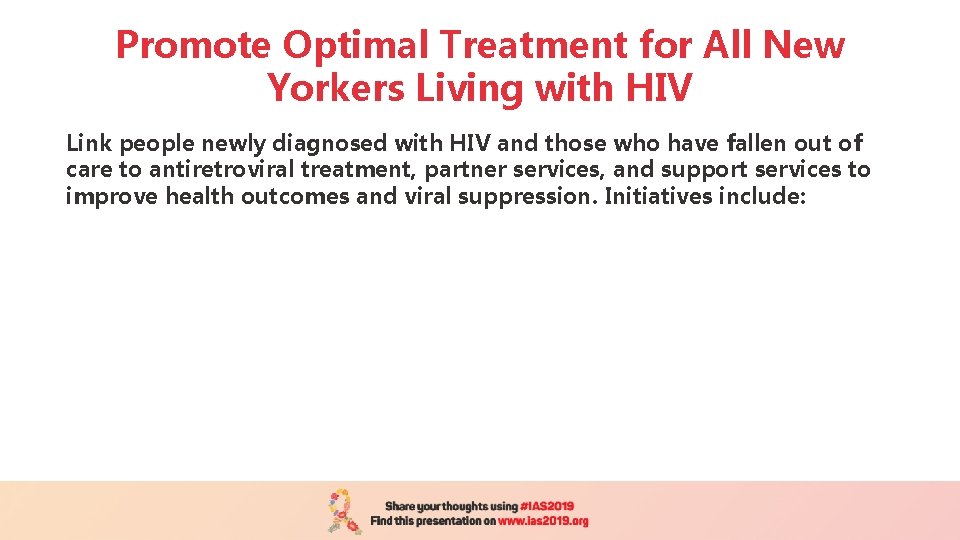 Promote Optimal Treatment for All New Yorkers Living with HIV

Link people newly diagnosed with HIV and those who have fallen out of care to antiretroviral treatment, partner services, and support services to improve health outcomes and viral suppression. Initiatives include:

Share your thoughts using #IAS2019
Find this presentation on www.ias2019.org